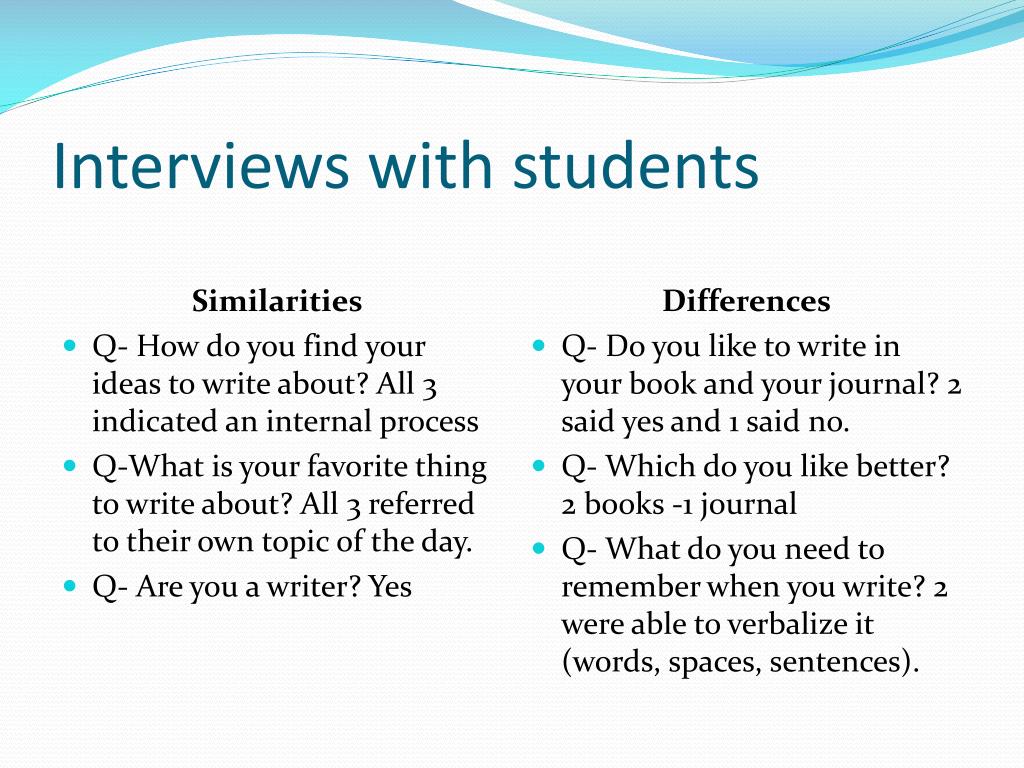 Interviews with students

Similarities

- Q- How do you find your ideas to write about? All 3 indicated an internal process
- Q-What is your favorite thing to write about? All 3 referred to their own topic of the day.
- Q- Are you a writer? Yes

Differences

- Q- Do you like to write in your book and your journal? 2 said yes and 1 said no.
- Q- Which do you like better? 2 books -1 journal
- Q- What do you need to remember when you write? 2 were able to verbalize it (words, spaces, sentences).